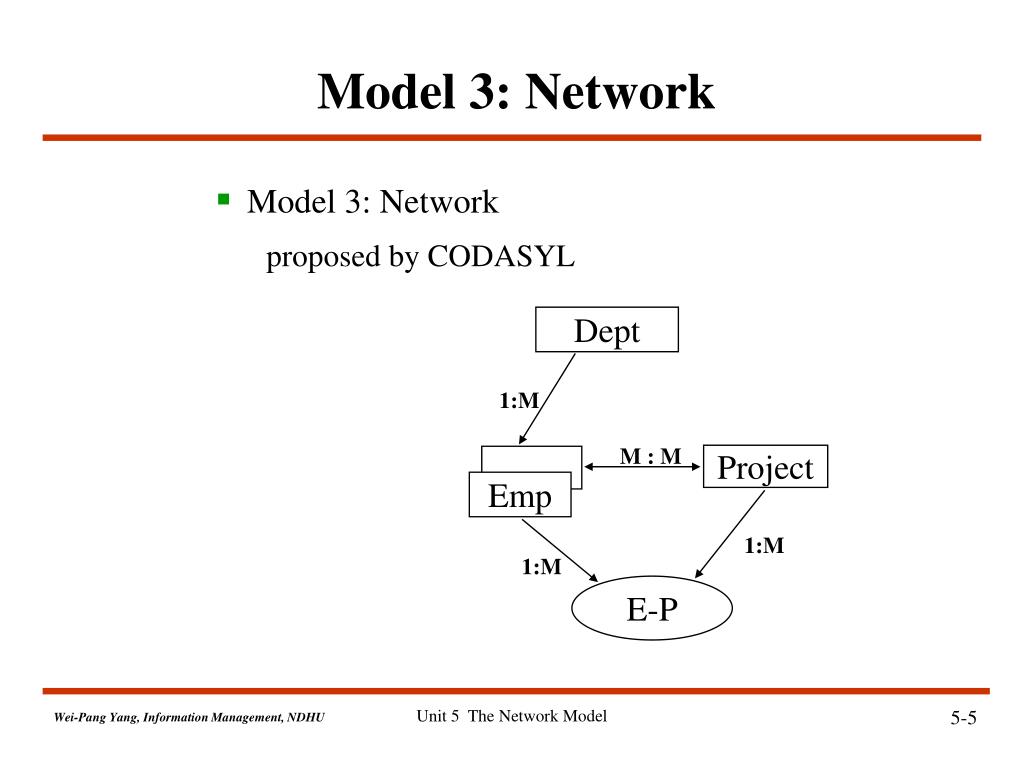 Model 3: Network

Model 3: Network
proposed by CODASYL

Dept

1:M

M : M

Project

Emp

1:M

1:M

E-P

Wei-Pang Yang, Information Management, NDHU

Unit 5 The Network Model

5-5